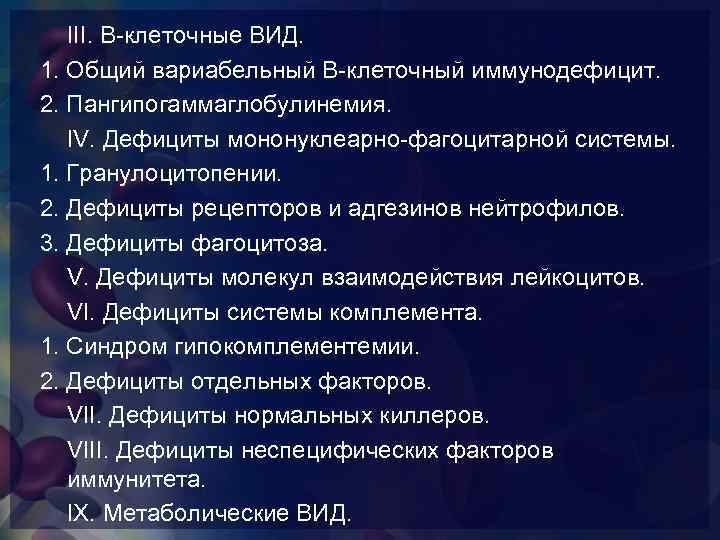 III. В-клеточные ВИД.

1. Общий вариабельный В-клеточный иммунодефицит.

2. Пангипогаммаглобулинемия.

IV. Дефициты мононуклеарно-фагоцитарной системы.

1. Гранулоцитопении.

2. Дефициты рецепторов и адгезинов нейтрофилов.

3. Дефициты фагоцитоза.

V. Дефициты молекул взаимодействия лейкоцитов.

VI. Дефициты системы комплемента.

1. Синдром гипокомплементемии.

2. Дефициты отдельных факторов.

VII. Дефициты нормальных киллеров.

VIII. Дефициты неспецифических факторов иммунитета.

IX. Метаболические ВИД.